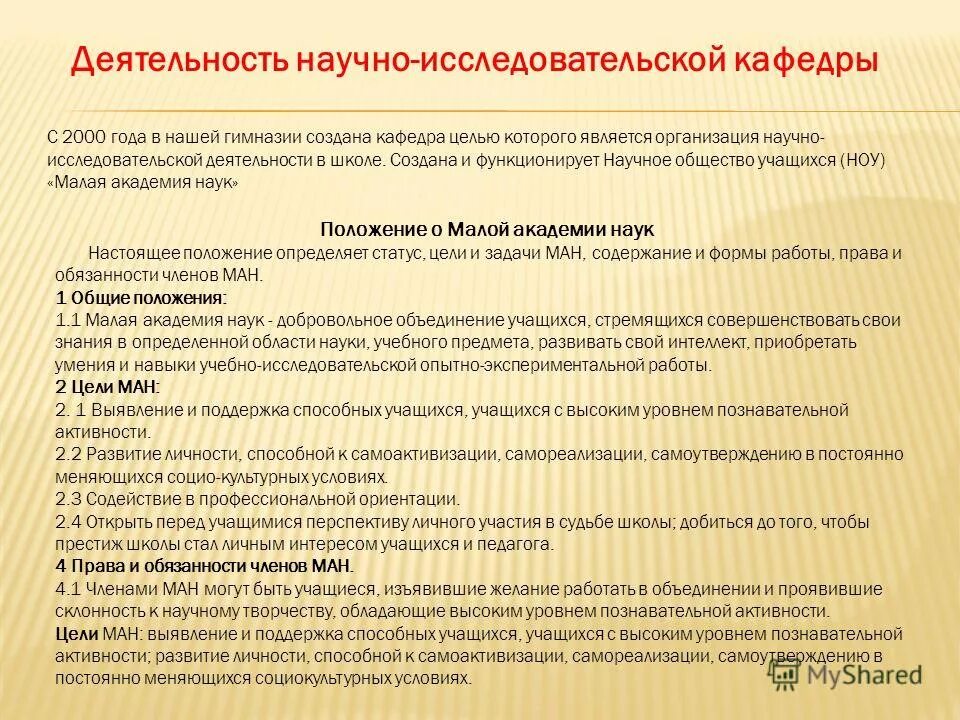 Деятельность научно-исследовательской кафедры

С 2000 года в нашей гимназии создана кафедра целью которого является организация научно-исследовательской деятельности в школе. Создана и функционирует Научное общество учащихся (НОУ) «Малая академия наук»

Положение о Малой академии наук

Настоящее положение определяет статус, цели и задачи МАН, содержание и формы работы, права и обязанности членов МАН.

1 Общие положения:
1.1 Малая академия наук - добровольное объединение учащихся, стремящихся совершенствовать свои знания в определенной области науки, учебного предмета, развивать свой интеллект, приобретать умения и навыки учебно-исследовательской опытно-экспериментальной работы.
2 Цели МАН:
2. 1 Выявление и поддержка способных учащихся, учащихся с высоким уровнем познавательной активности.
2.2 Развитие личности, способной к самоактивизации, самореализации, самоутверждению в постоянно меняющихся социо-культурных условиях.
2.3 Содействие в профессиональной ориентации.
2.4 Открыть перед учащимися перспективу личного участия в судьбе школы; добиться до того, чтобы престиж школы стал личным интересом учащихся и педагога.
4 Права и обязанности членов МАН.
4.1 Членами МАН могут быть учащиеся, изъявившие желание работать в объединении и проявившие склонность к научному творчеству, обладающие высоким уровнем познавательной активности.
Цели МАН: выявление и поддержка способных учащихся, учащихся с высоким уровнем познавательной активности; развитие личности, способной к самоактивизации, самореализации, самоутверждению в постоянно меняющихся социокультурных условиях.

MyShared